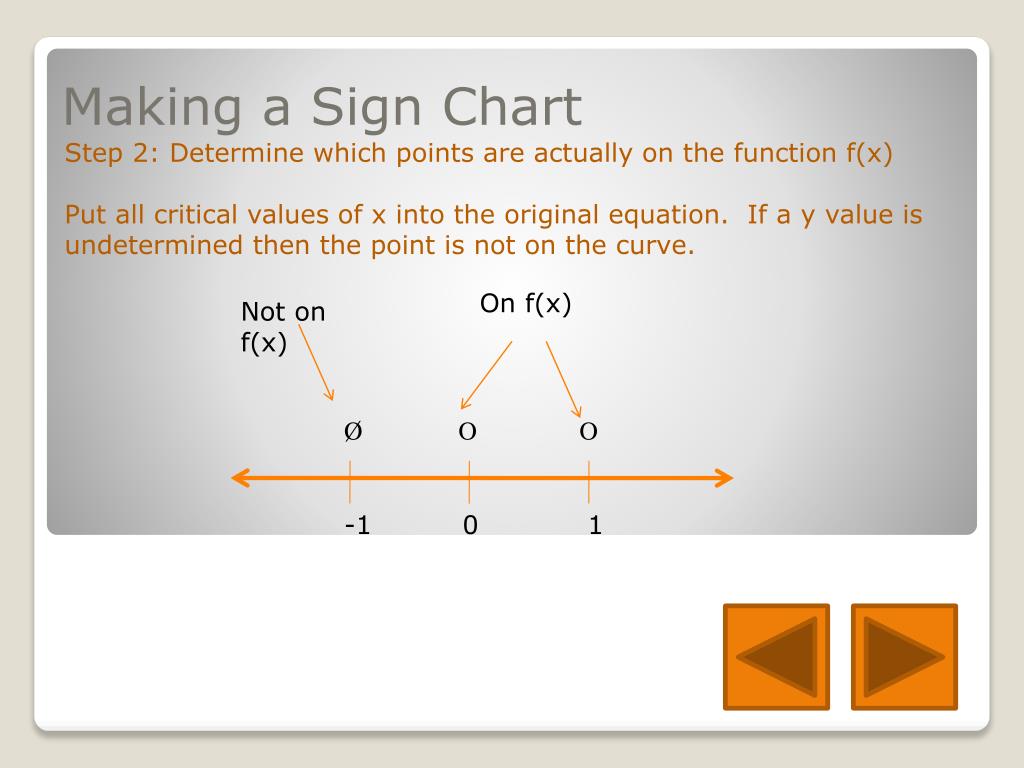 Making a Sign Chart
Step 2: Determine which points are actually on the function f(x)

Put all critical values of x into the original equation. If a y value is undetermined then the point is not on the curve.

Not on f(x)

On f(x)

Ø O O

-1 0 1